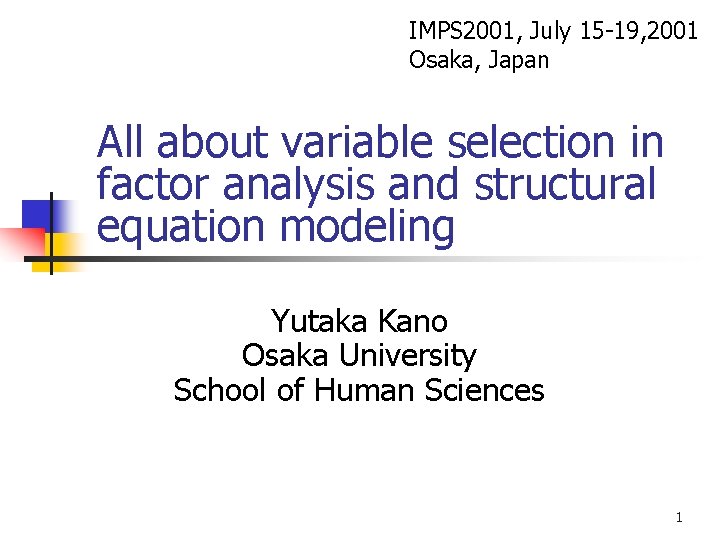 IMPS2001, July 15-19,2001
Osaka, Japan

All about variable selection in factor analysis and structural equation modeling

Yutaka Kano
Osaka University
School of Human Sciences

1